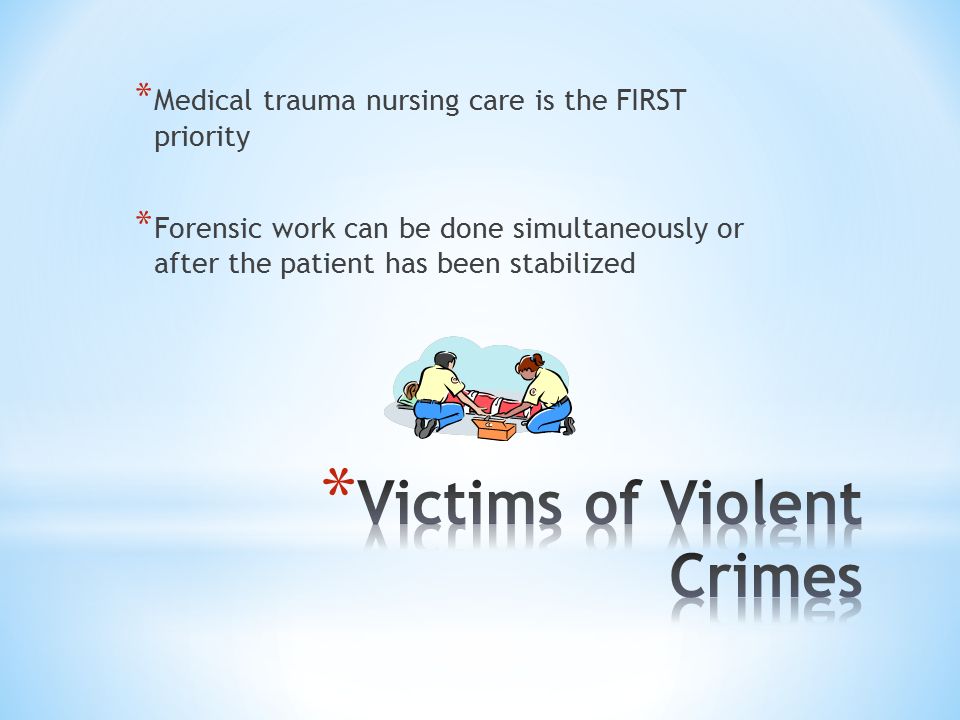 *Medical trauma nursing care is the FIRST priority

*Forensic work can be done simultaneously or after the patient has been stabilized

*Victims of Violent Crimes